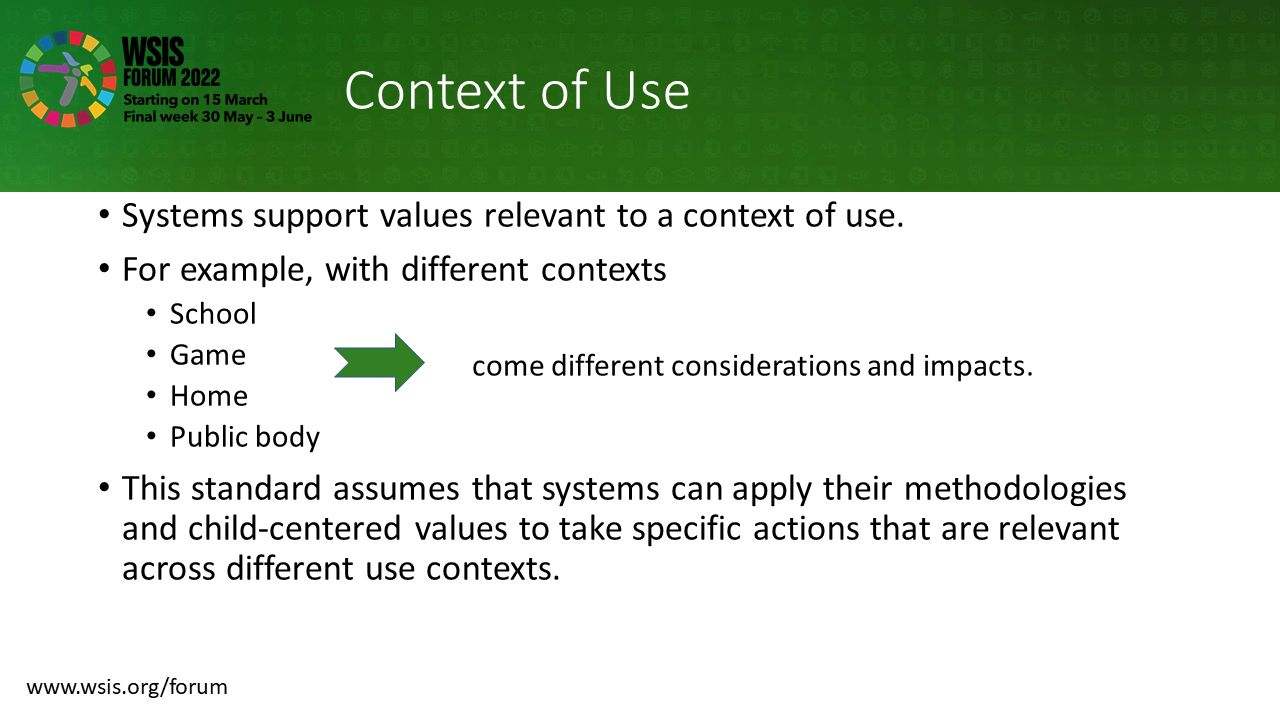 WSIS FORUM 2022
Starting on 15 March
Final week 30 May - 3 June

Context of Use

• Systems support values relevant to a context of use.

• For example, with different contexts
  • School
  • Game
  • Home
  • Public body

come different considerations and impacts.

• This standard assumes that systems can apply their methodologies and child-centered values to take specific actions that are relevant across different use contexts.

www.wsis.org/forum